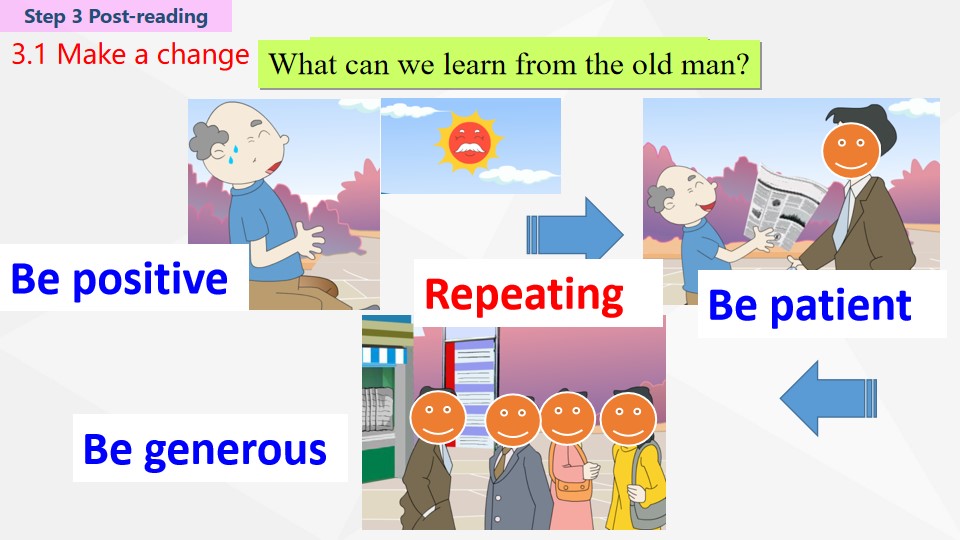 Step 3 Post-reading

3.1 Make a change

What can we learn from the old man?

Be positive

Repeating

Be patient

Be generous